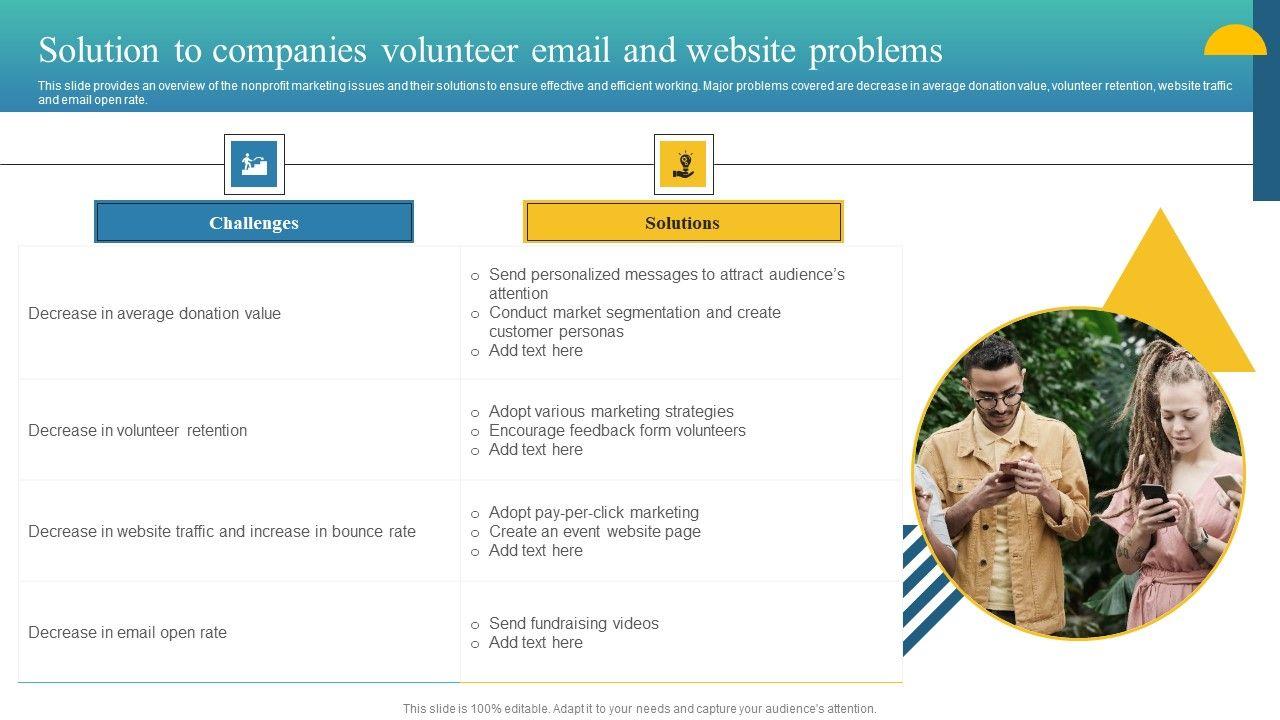 Solution to companies volunteer email and website problems

This slide provides an overview of the nonprofit marketing issues and their solutions to ensure effective and efficient working. Major problems covered are decrease in average donation value, volunteer retention, website traffic and email open rate.

| Challenges | Solutions |
|---|---|
| Decrease in average donation value | ○ Send personalized messages to attract audience's attention ○ Conduct market segmentation and create customer personas ○ Add text here |
| Decrease in volunteer retention | ○ Adopt various marketing strategies ○ Encourage feedback form volunteers ○ Add text here |
| Decrease in website traffic and increase in bounce rate | ○ Adopt pay-per-click marketing ○ Create an event website page ○ Add text here |
| Decrease in email open rate | ○ Send fundraising videos ○ Add text here |

This slide is 100% editable. Adapt it to your needs and capture your audience's attention.